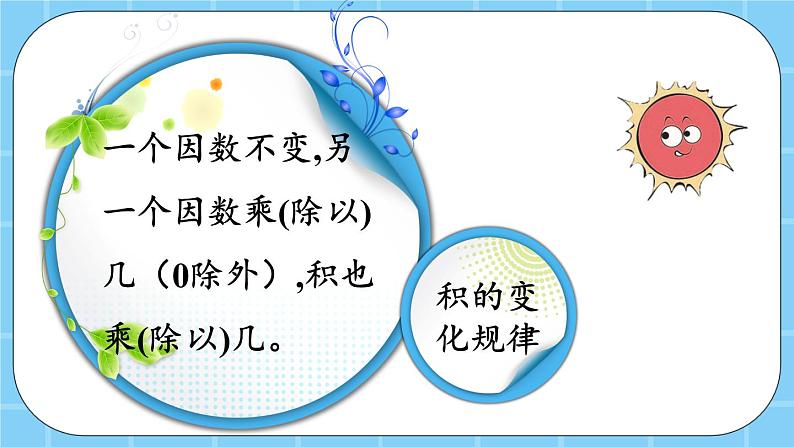 一个因数不变,另一个因数乘(除以)几（0除外）,积也乘(除以)几。

积的变化规律